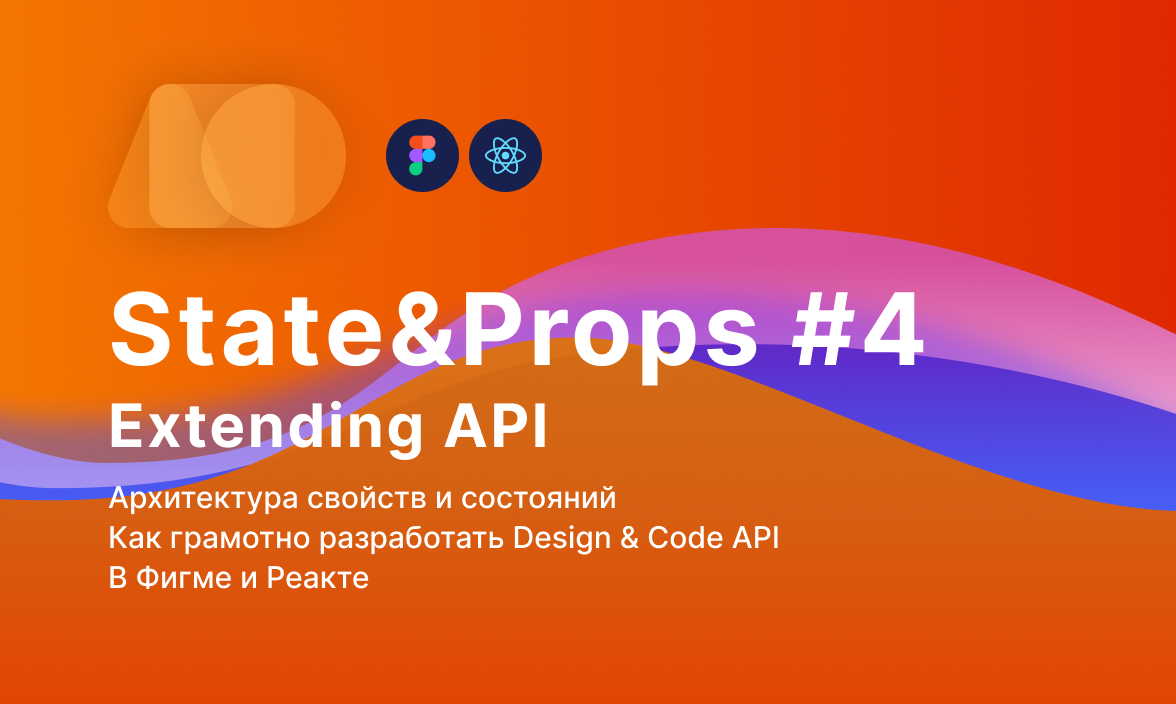 State&Props #4
Extending API

Архитектура свойств и состояний
Как грамотно разработать Design & Code API
В Фигме и Реакте